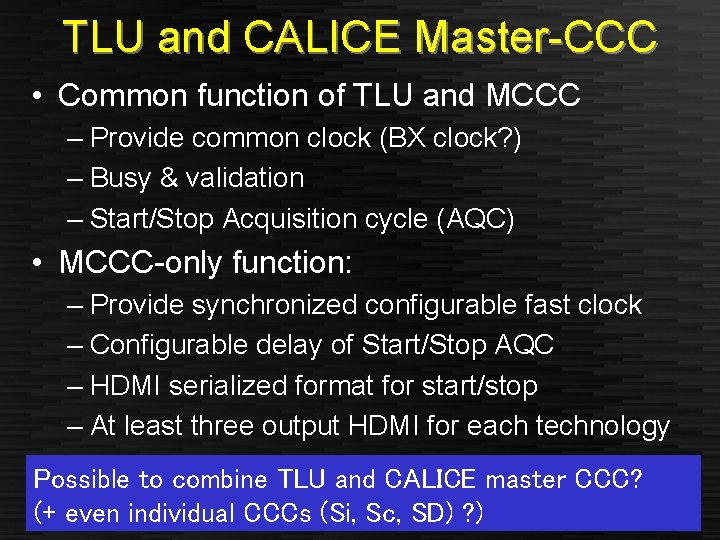 TLU and CALICE Master-CCC

• Common function of TLU and MCCC
– Provide common clock (BX clock?)
– Busy & validation
– Start/Stop Acquisition cycle (AQC)

• MCCC-only function:
– Provide synchronized configurable fast clock
– Configurable delay of Start/Stop AQC
– HDMI serialized format for start/stop
– At least three output HDMI for each technology

Possible to combine TLU and CALICE master CCC?
(+ even individual CCCs (Si, Sc, SD) ?)